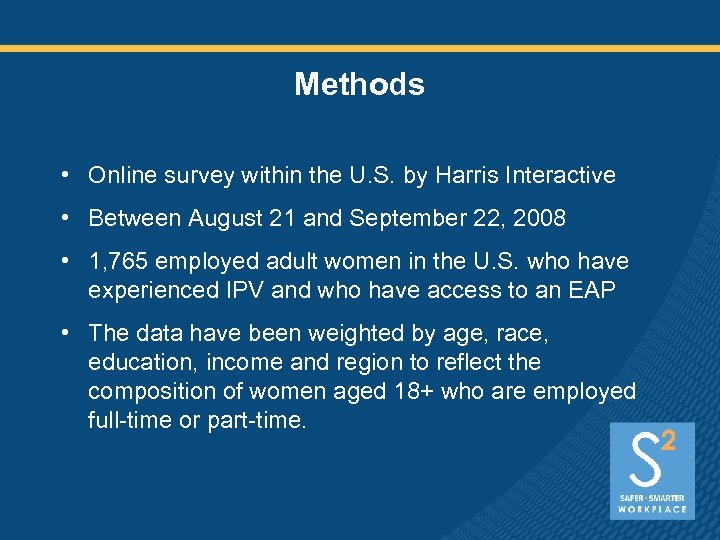 Methods

• Online survey within the U.S. by Harris Interactive

• Between August 21 and September 22, 2008

• 1,765 employed adult women in the U.S. who have experienced IPV and who have access to an EAP

• The data have been weighted by age, race, education, income and region to reflect the composition of women aged 18+ who are employed full-time or part-time.

$S^2$

SAFER · SMARTER
WORKPLACE